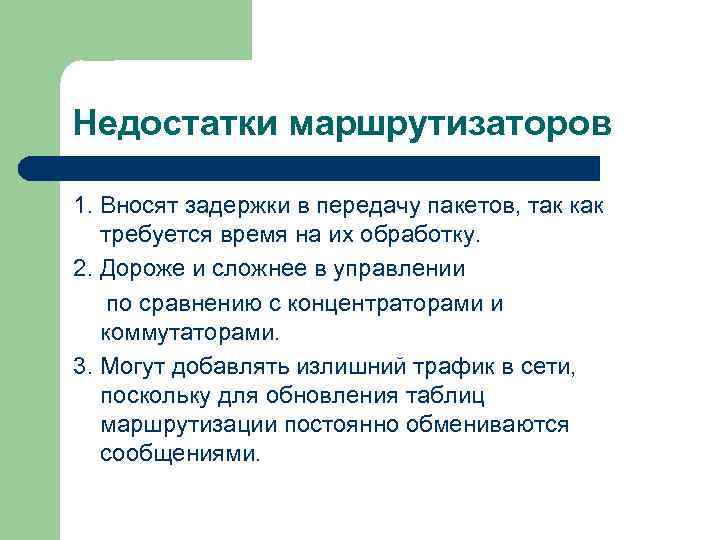 Недостатки маршрутизаторов

1. Вносят задержки в передачу пакетов, так как требуется время на их обработку.

2. Дороже и сложнее в управлении по сравнению с концентраторами и коммутаторами.

3. Могут добавлять излишний трафик в сети, поскольку для обновления таблиц маршрутизации постоянно обмениваются сообщениями.